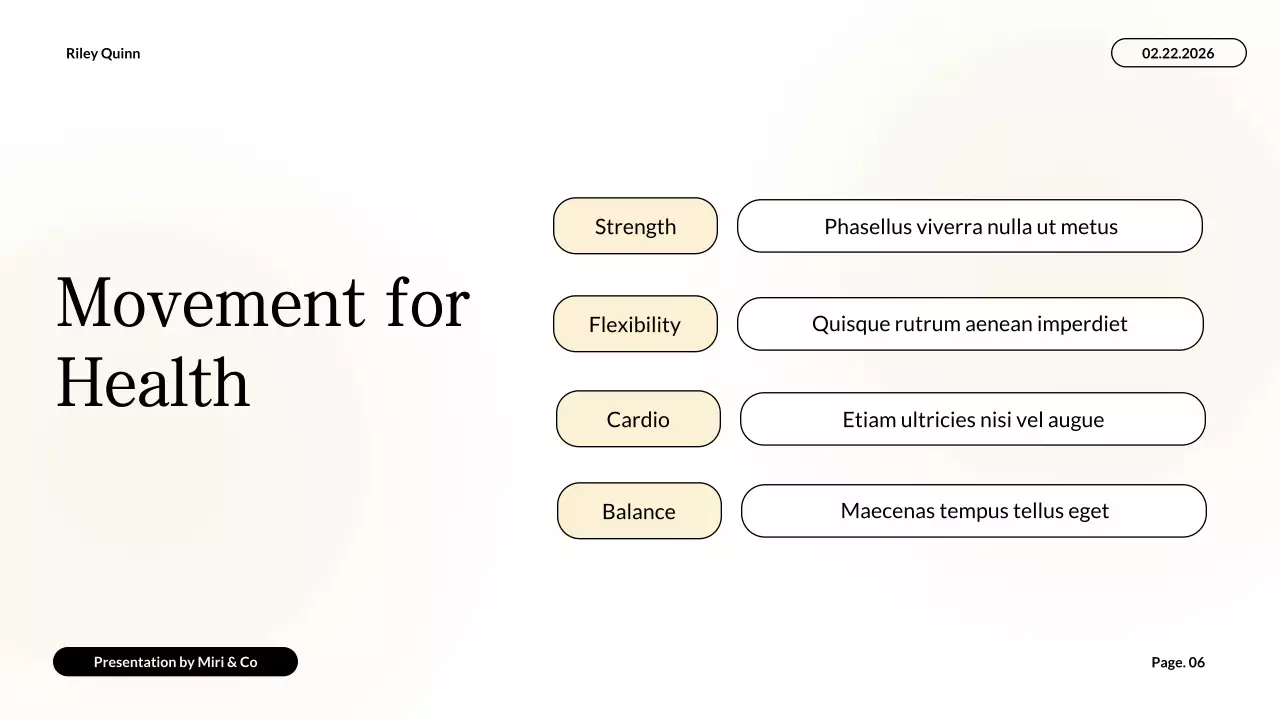 Riley Quinn

02.22.2026

Movement for Health

Strength

Phasellus viverra nulla ut metus

Flexibility

Quisque rutrum aenean imperdiet

Cardio

Etiam ultricies nisi vel augue

Balance

Maecenas tempus tellus eget

Presentation by Miri & Co

Page. 06